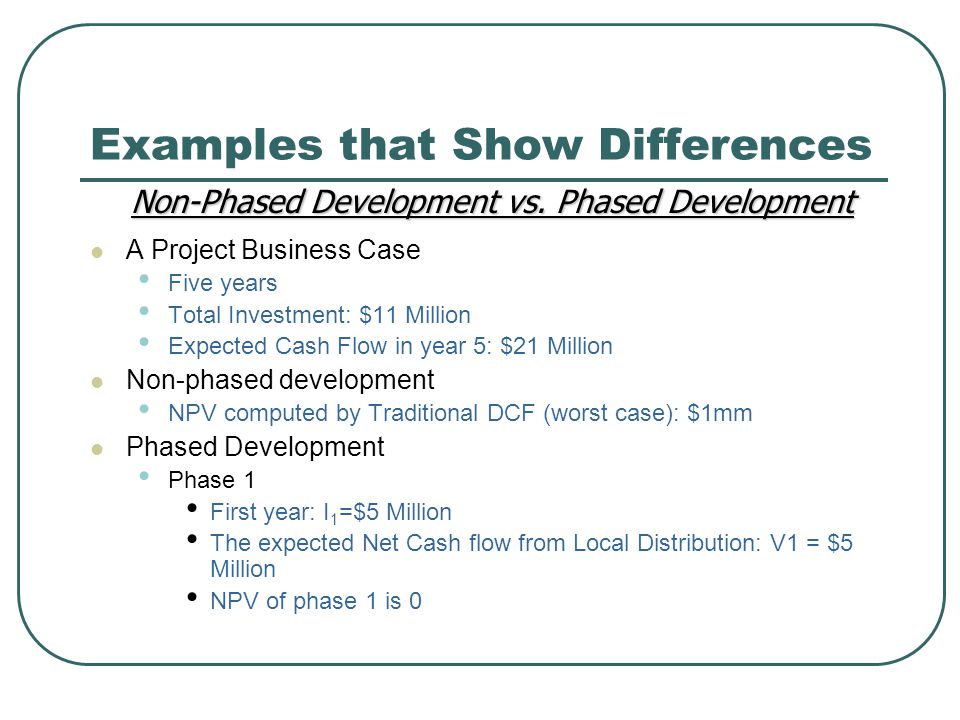 Examples that Show Differences

Non-Phased Development vs. Phased Development

- A Project Business Case
  - Five years
  - Total Investment: \$11 Million
  - Expected Cash Flow in year 5: \$21 Million
- Non-phased development
  - NPV computed by Traditional DCF (worst case): \$1mm
- Phased Development
  - Phase 1
    - First year: $I_1$=\$5 Million
    - The expected Net Cash flow from Local Distribution: V1 = \$5 Million
    - NPV of phase 1 is 0